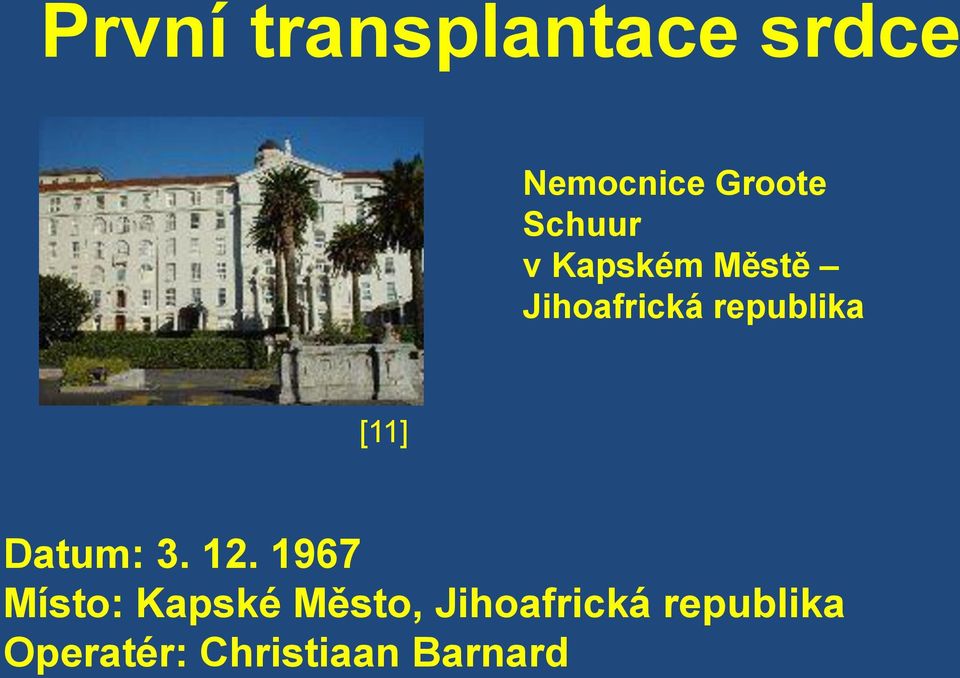 První transplantace srdce

Nemocnice Groote Schuur v Kapském Městě – Jihoafrická republika

[11]

Datum: 3. 12. 1967
Místo: Kapské Město, Jihoafrická republika
Operatér: Christiaan Barnard